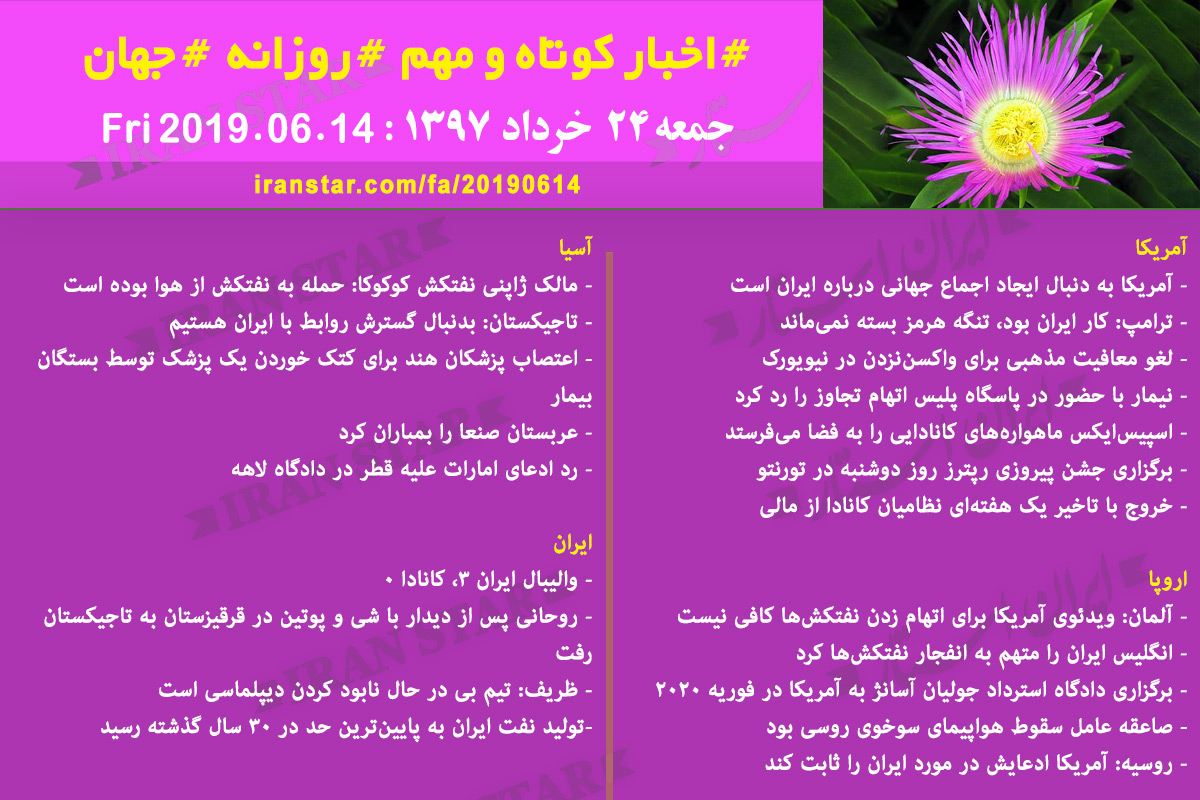 #اخبار کوتاه و مهم #روزانه #جهان

جمعه ۲۴ خرداد ۱۳۹۷ : Fri 2019.06.14

iranstar.com/fa/20190614

آمریکا
- آمریکا به دنبال ایجاد اجماع جهانی درباره ایران است
- ترامپ: کار ایران بود، تنگه هرمز بسته نمی‌ماند
- لغو معافیت مذهبی برای واکسن‌نزدن در نیویورک
- نیمار با حضور در پاسگاه پلیس اتهام تجاوز را رد کرد
- اسپیس‌ایکس ماهواره‌های کانادایی را به فضا می‌فرستد
- برگزاری جشن پیروزی رپترز روز دوشنبه در تورنتو
- خروج با تاخیر یک هفته‌ای نظامیان کانادا از مالی

اروپا
- آلمان: ویدئوی آمریکا برای اتهام زدن نفتکش‌ها کافی نیست
- انگلیس ایران را متهم به انفجار نفتکش‌ها کرد
- برگزاری دادگاه استرداد جولیان آسانژ به آمریکا در فوریه ۲۰۲۰
- صاعقه عامل سقوط هواپیمای سوخوی روسی بود
- روسیه: آمریکا ادعایش در مورد ایران را ثابت کند

آسیا
- مالک ژاپنی نفتکش کوکوکا: حمله به نفتکش از هوا بوده است
- تاجیکستان: بدنبال گسترش روابط با ایران هستیم
- اعتصاب پزشکان هند برای کتک خوردن یک پزشک توسط بستگان بیمار
- عربستان صنعا را بمباران کرد
- رد ادعای امارات علیه قطر در دادگاه لاهه

ایران
- والیبال ایران ۳، کانادا ۰
- روحانی پس از دیدار با شی و پوتین در قرقیزستان به تاجیکستان رفت
- ظریف: تیم بی در حال نابود کردن دیپلماسی است
-تولید نفت ایران به پایین‌ترین حد در ۳۰ سال گذشته رسید